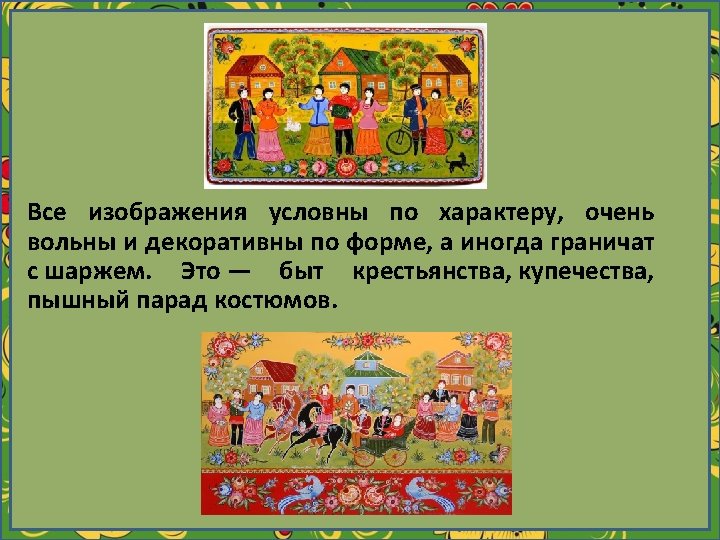 Все изображения условны по характеру, очень вольны и декоративны по форме, а иногда граничат с шаржем. Это — быт крестьянства, купечества, пышный парад костюмов.